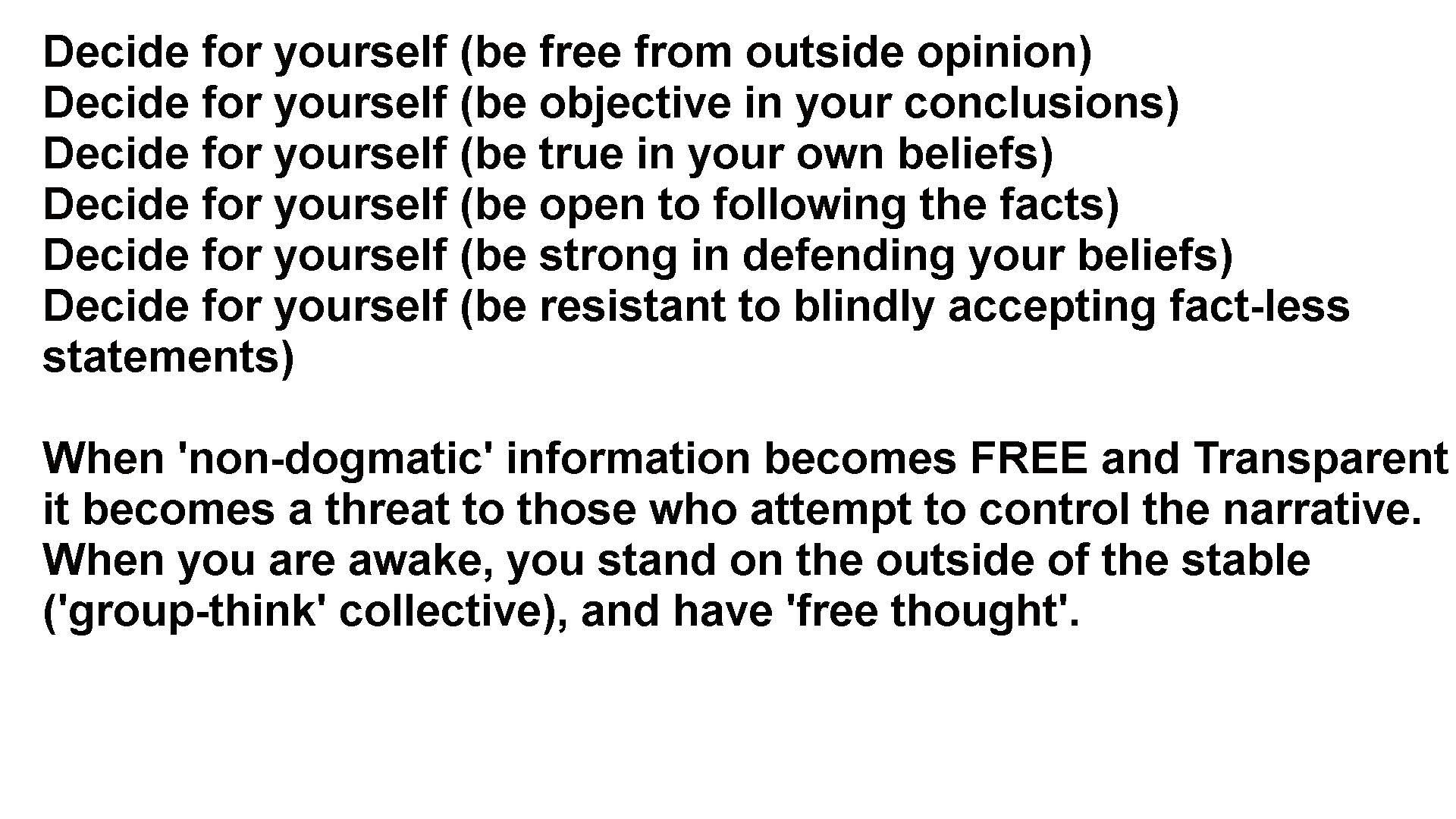 Decide for yourself (be free from outside opinion)
Decide for yourself (be objective in your conclusions)
Decide for yourself (be true in your own beliefs)
Decide for yourself (be open to following the facts)
Decide for yourself (be strong in defending your beliefs)
Decide for yourself (be resistant to blindly accepting fact-less statements)

When 'non-dogmatic' information becomes FREE and Transparent it becomes a threat to those who attempt to control the narrative. When you are awake, you stand on the outside of the stable ('group-think' collective), and have 'free thought'.